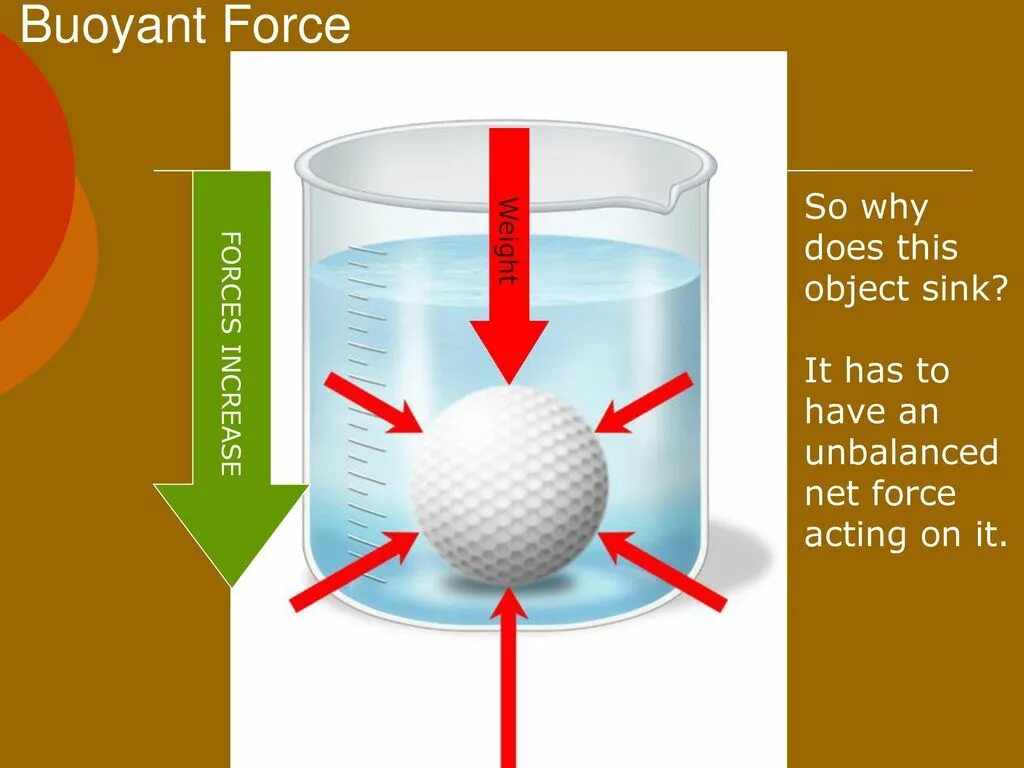 Buoyant Force

FORCES INCREASE

Weight

So why does this object sink?

It has to have an unbalanced net force acting on it.